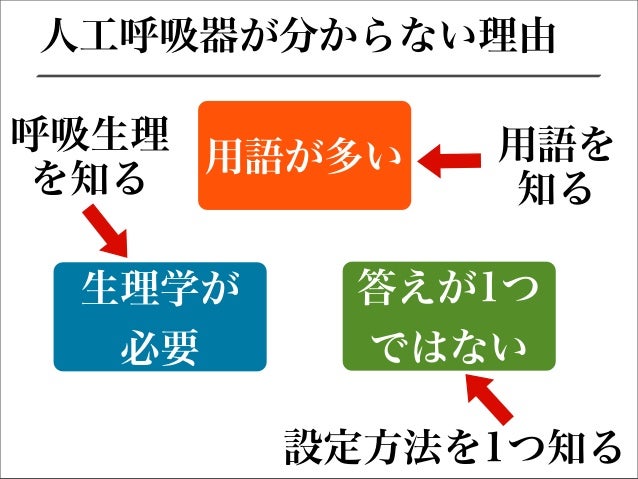 人工呼吸器が分からない理由

呼吸生理を知る

用語が多い

用語を知る

生理学が必要

答えが1つではない

設定方法を1つ知る